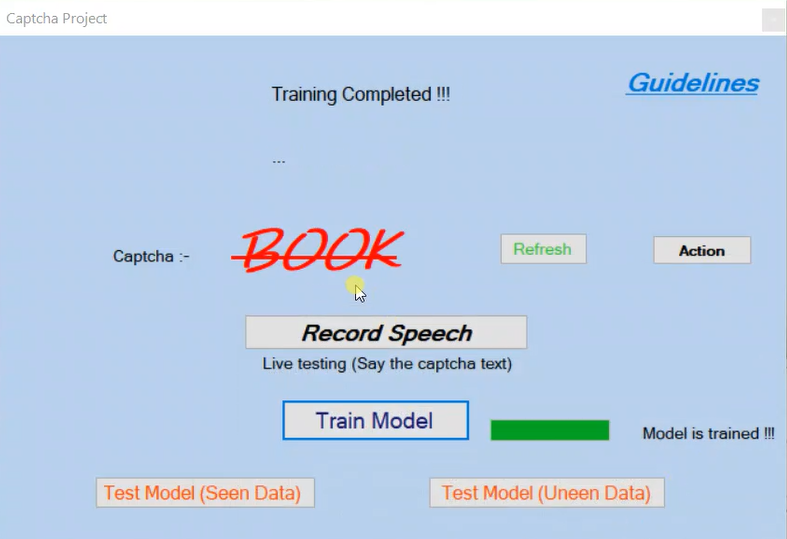 Captcha Project

Guidelines

Training Completed !!!

...

Captcha :-

BOOK

Refresh

Action

Record Speech

Live testing (Say the captcha text)

Train Model

Model is trained !!!

Test Model (Seen Data)

Test Model (Uneen Data)